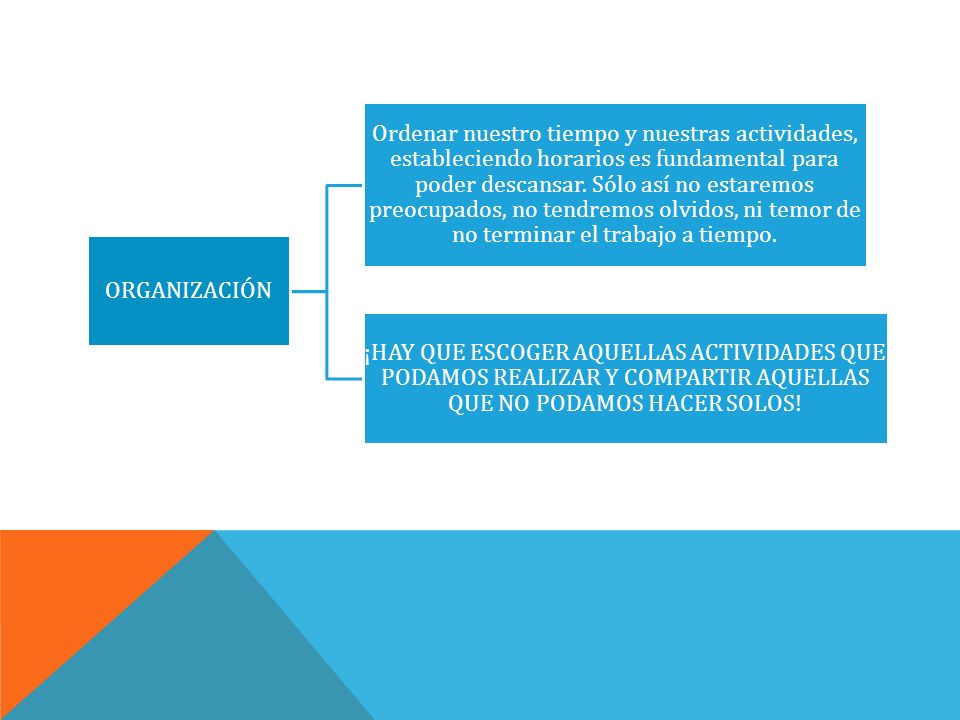 ORGANIZACIÓN

Ordenar nuestro tiempo y nuestras actividades, estableciendo horarios es fundamental para poder descansar. Sólo así no estaremos preocupados, no tendremos olvidos, ni temor de no terminar el trabajo a tiempo.

¡HAY QUE ESCOGER AQUELLAS ACTIVIDADES QUE PODAMOS REALIZAR Y COMPARTIR AQUELLAS QUE NO PODAMOS HACER SOLOS!